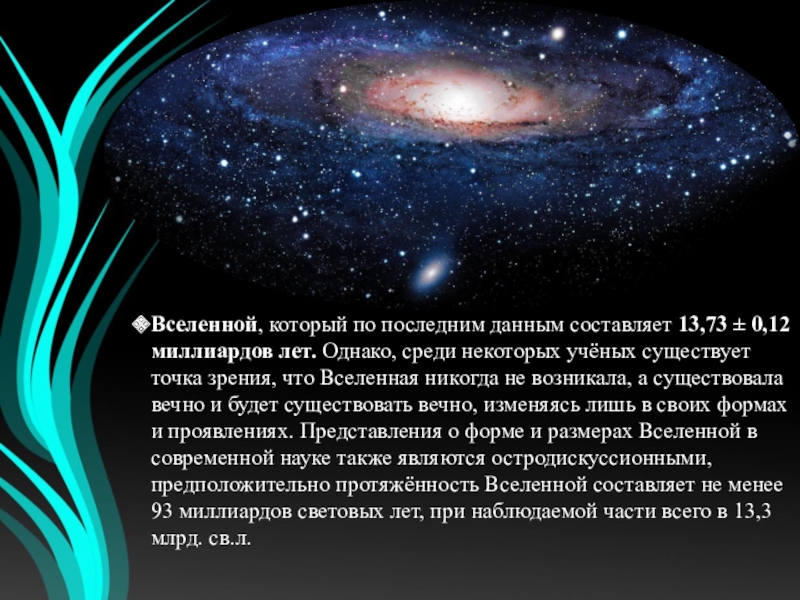 Вселенной, который по последним данным составляет 13,73 ± 0,12 миллиардов лет. Однако, среди некоторых учёных существует точка зрения, что Вселенная никогда не возникала, а существовала вечно и будет существовать вечно, изменяясь лишь в своих формах и проявлениях. Представления о форме и размерах Вселенной в современной науке также являются остродискуссионными, предположительно протяжённость Вселенной составляет не менее 93 миллиардов световых лет, при наблюдаемой части всего в 13,3 млрд. св.л.